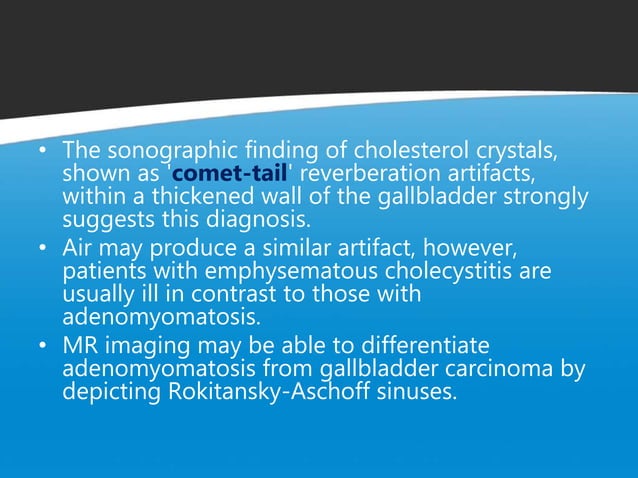 • The sonographic finding of cholesterol crystals, shown as 'comet-tail' reverberation artifacts, within a thickened wall of the gallbladder strongly suggests this diagnosis.
• Air may produce a similar artifact, however, patients with emphysematous cholecystitis are usually ill in contrast to those with adenomyomatosis.
• MR imaging may be able to differentiate adenomyomatosis from gallbladder carcinoma by depicting Rokitansky-Aschoff sinuses.